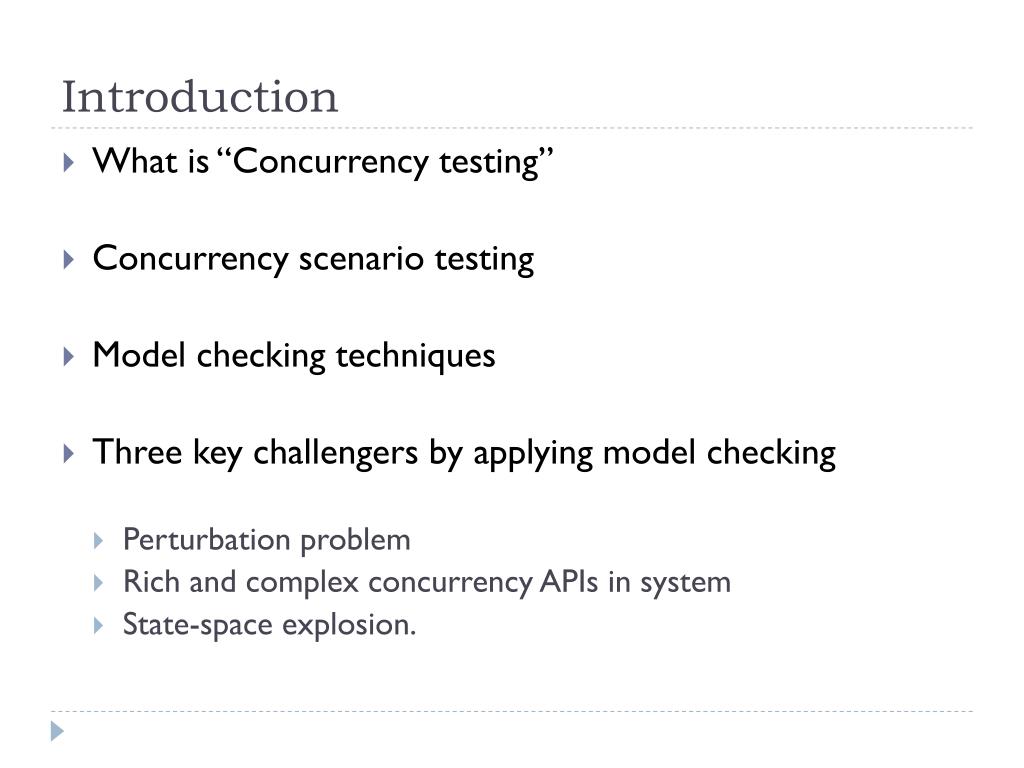 Introduction

What is “Concurrency testing”

Concurrency scenario testing

Model checking techniques

Three key challengers by applying model checking

Perturbation problem
Rich and complex concurrency APIs in system
State-space explosion.